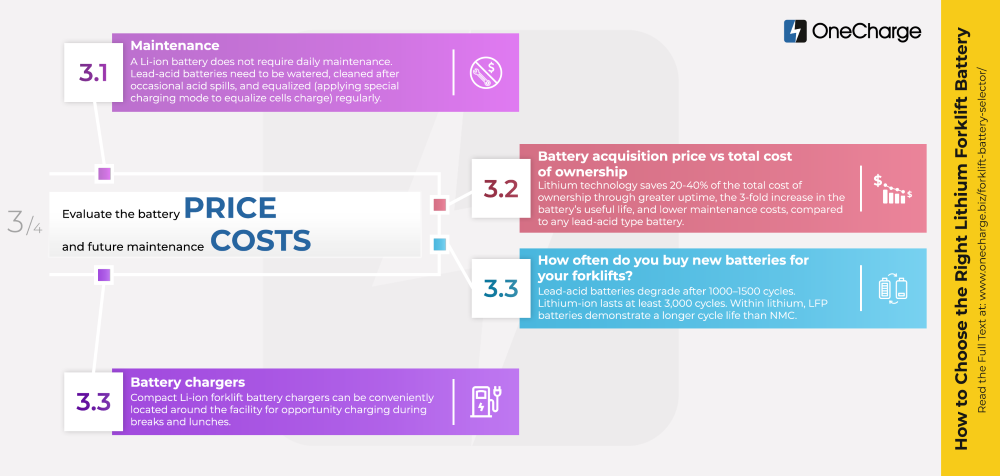 OneCharge

3.1
Maintenance
A Li-ion battery does not require daily maintenance. Lead-acid batteries need to be watered, cleaned after occasional acid spills, and equalized (applying special charging mode to equalize cells charge) regularly.

3/4
Evaluate the battery PRICE
and future maintenance COSTS

3.2
Battery acquisition price vs total cost of ownership
Lithium technology saves 20-40% of the total cost of ownership through greater uptime, the 3-fold increase in the battery's useful life, and lower maintenance costs, compared to any lead-acid type battery.

3.3
How often do you buy new batteries for your forklifts?
Lead-acid batteries degrade after 1000–1500 cycles. Lithium-ion lasts at least 3,000 cycles. Within lithium, LFP batteries demonstrate a longer cycle life than NMC.

3.3
Battery chargers
Compact Li-ion forklift battery chargers can be conveniently located around the facility for opportunity charging during breaks and lunches.

How to Choose the Right Lithium Forklift Battery
Read the Full Text at: www.onecharge.biz/forklift-battery-selector/